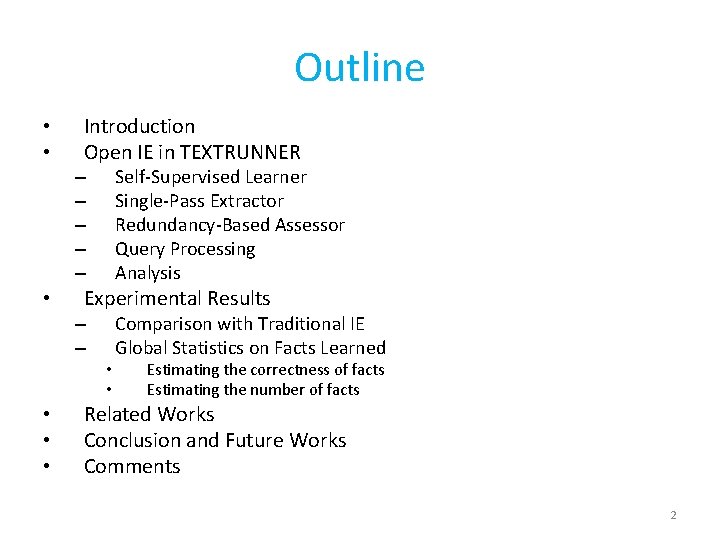 Outline

• Introduction
• Open IE in TEXTRUNNER
– Self-Supervised Learner
– Single-Pass Extractor
– Redundancy-Based Assessor
– Query Processing
– Analysis
• Experimental Results
– Comparison with Traditional IE
– Global Statistics on Facts Learned
• Estimating the correctness of facts
• Estimating the number of facts
• Related Works
• Conclusion and Future Works
• Comments

2